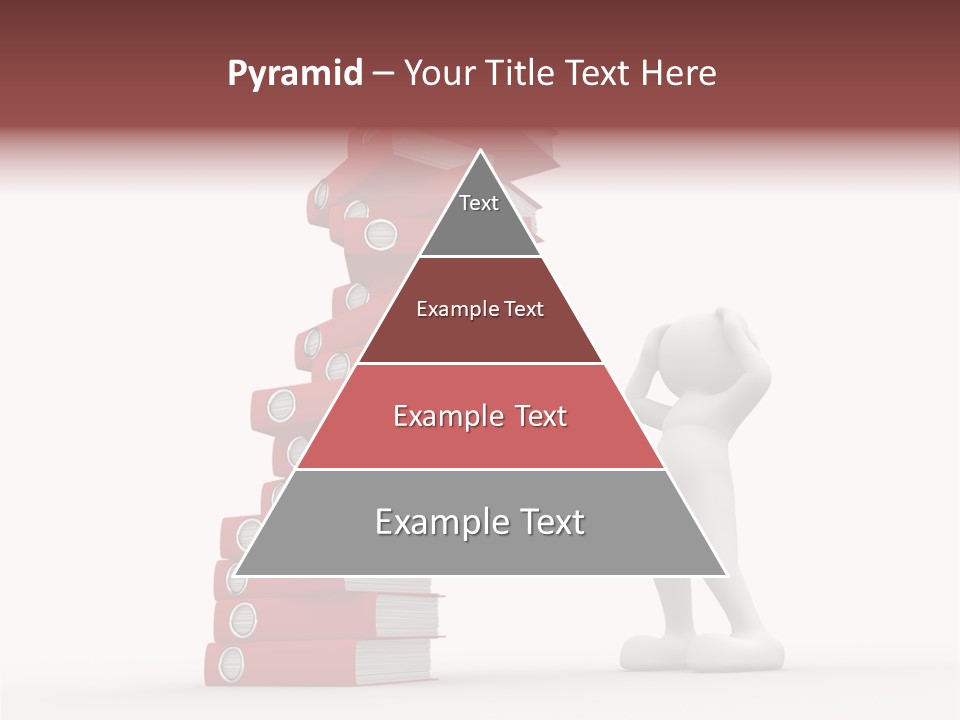 Pyramid – Your Title Text Here

Text

Example Text

Example Text

Example Text